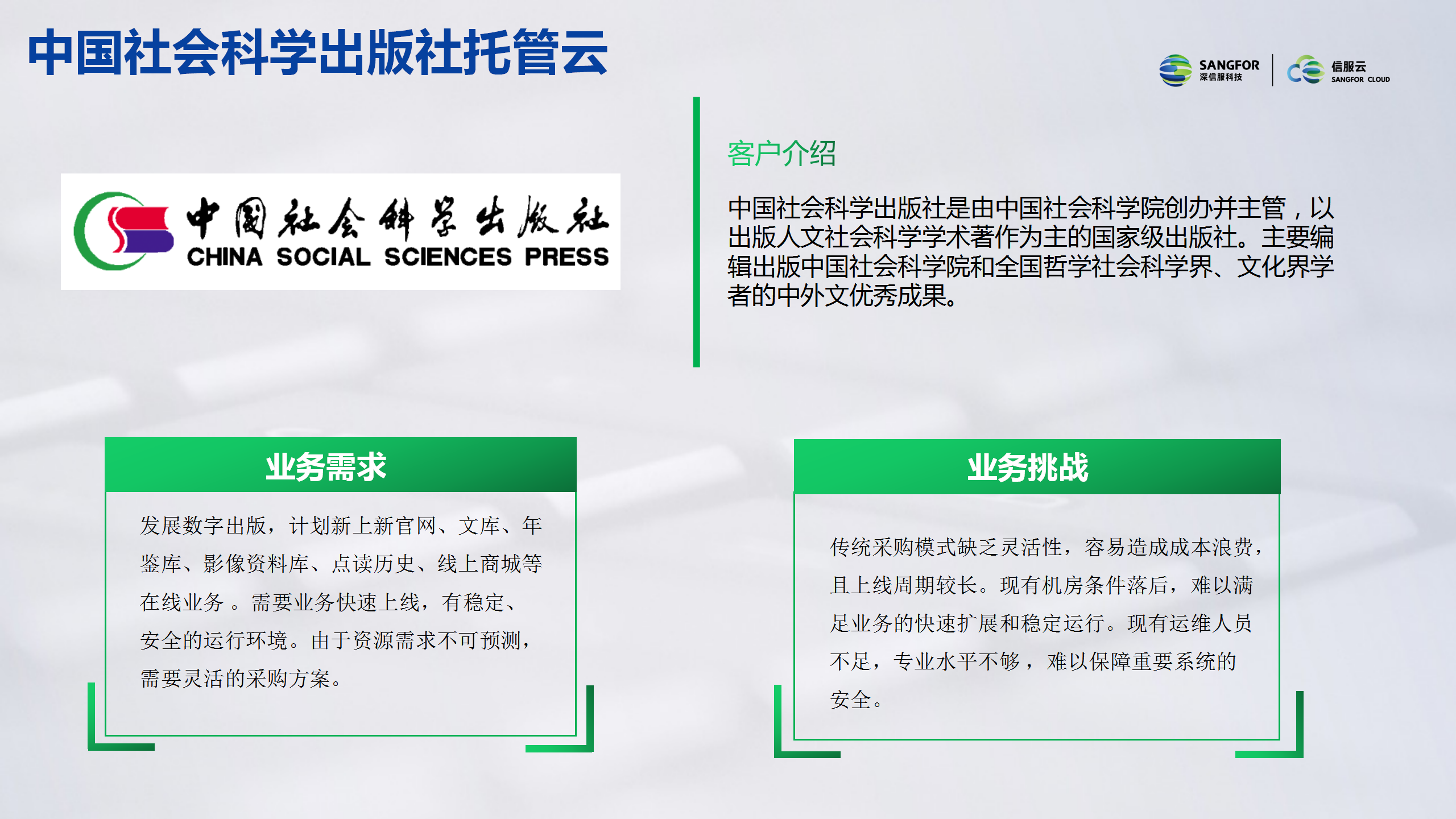 中国社会科学出版社托管云

SANGFOR 深信服科技

信服云 SANGFOR CLOUD

中国社会科学出版社
CHINA SOCIAL SCIENCES PRESS

客户介绍

中国社会科学出版社是由中国社会科学院创办并主管，以出版人文社会科学学术著作为主的国家级出版社。主要编辑出版中国社会科学院和全国哲学社会科学界、文化界学者的中外文优秀成果。

业务需求

发展数字出版，计划新上新官网、文库、年鉴库、影像资料库、点读历史、线上商城等在线业务 。需要业务快速上线，有稳定、安全的运行环境。由于资源需求不可预测，需要灵活的采购方案。

业务挑战

传统采购模式缺乏灵活性，容易造成成本浪费，且上线周期较长。现有机房条件落后，难以满足业务的快速扩展和稳定运行。现有运维人员不足，专业水平不够， 难以保障重要系统的安全。